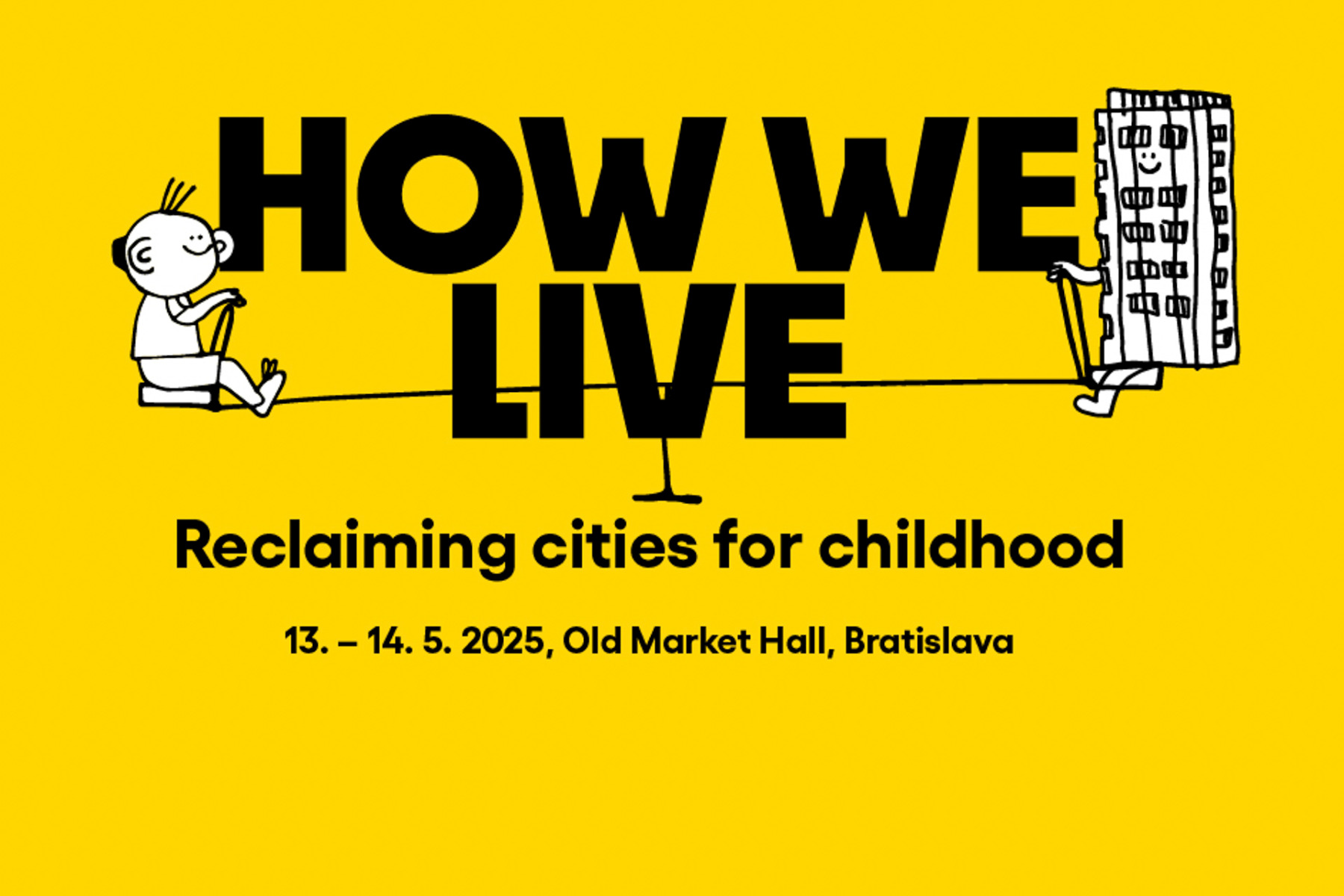 HOW WE LIVE

Reclaiming cities for childhood

13. – 14. 5. 2025, Old Market Hall, Bratislava